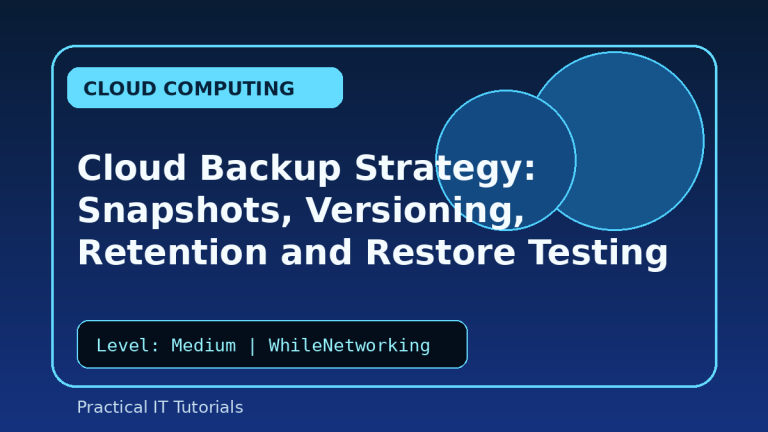 CLOUD COMPUTING

Cloud Backup Strategy: Snapshots, Versioning, Retention and Restore Testing

Level: Medium | WhileNetworking

Practical IT Tutorials